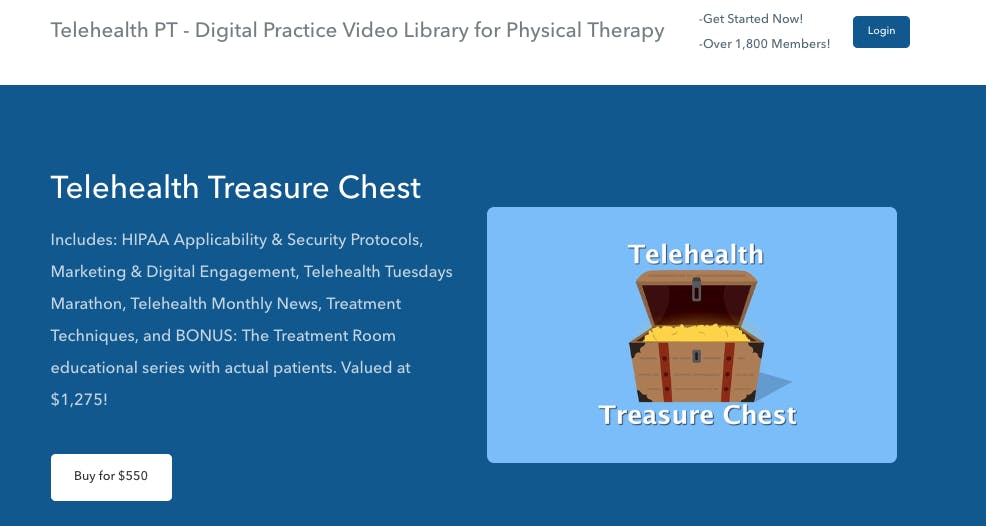 Telehealth PT - Digital Practice Video Library for Physical Therapy

-Get Started Now!
-Over 1,800 Members!

Login

Telehealth Treasure Chest

Includes: HIPAA Applicability & Security Protocols, Marketing & Digital Engagement, Telehealth Tuesdays Marathon, Telehealth Monthly News, Treatment Techniques, and BONUS: The Treatment Room educational series with actual patients. Valued at $1,275!

Buy for $550

Telehealth
Treasure Chest